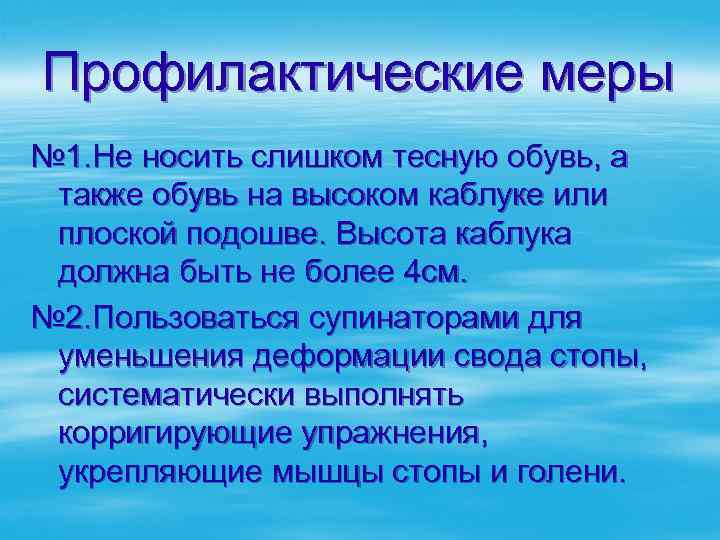 Профилактические меры

№1.Не носить слишком тесную обувь, а также обувь на высоком каблуке или плоской подошве. Высота каблука должна быть не более 4см.

№2.Пользоваться супинаторами для уменьшения деформации свода стопы, систематически выполнять корригирующие упражнения, укрепляющие мышцы стопы и голени.